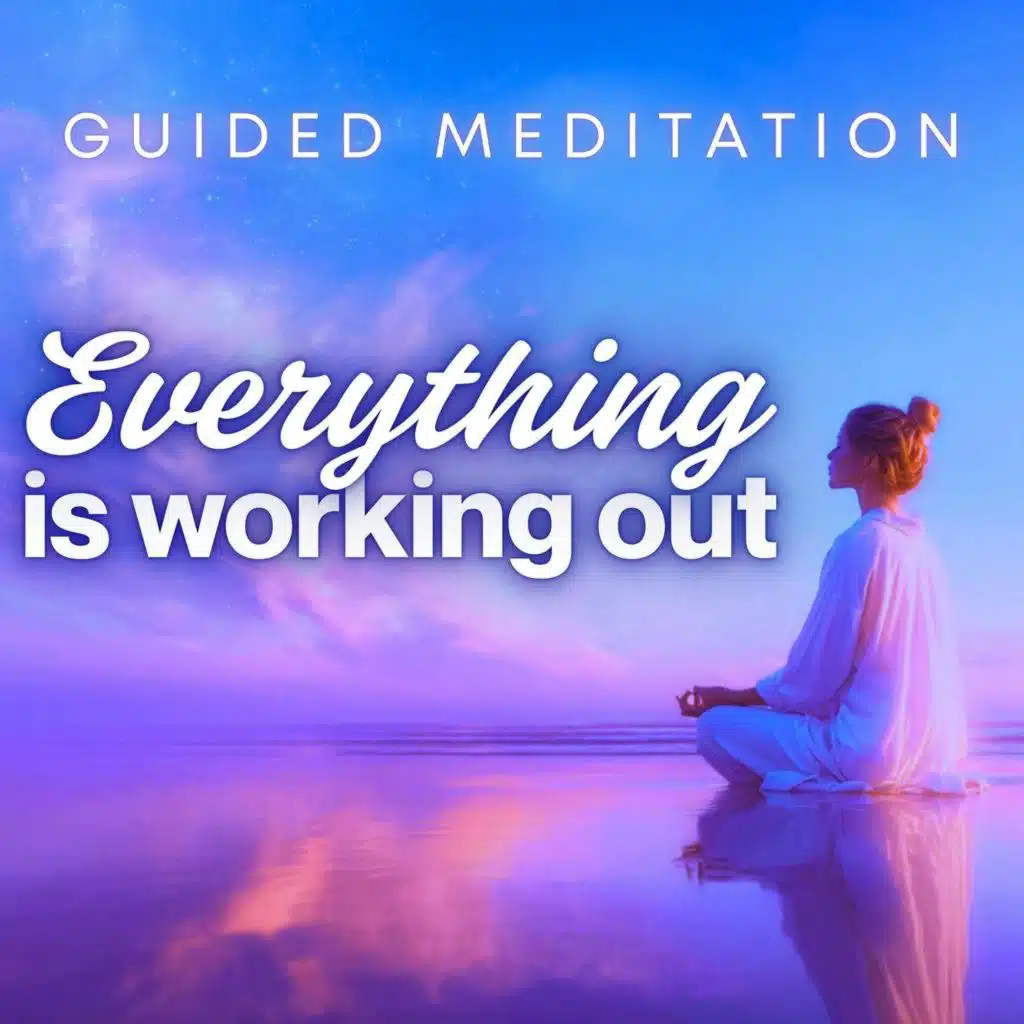 GUIDED MEDITATION

Everything
is working out